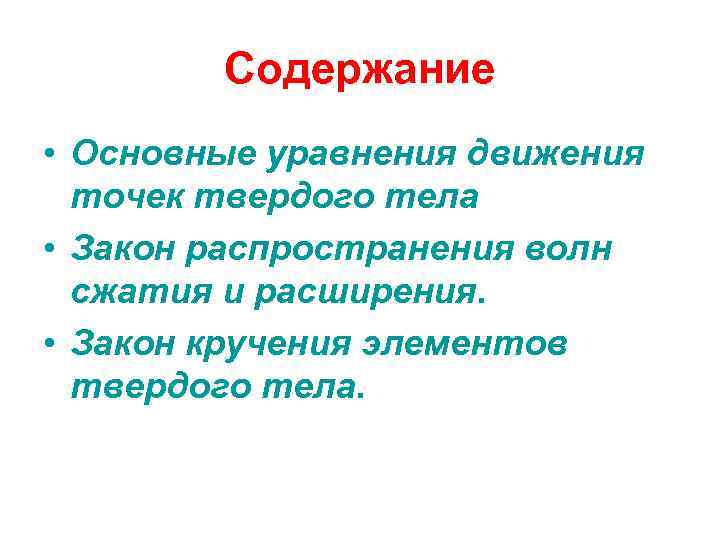 Содержание

• Основные уравнения движения точек твердого тела
• Закон распространения волн сжатия и расширения.
• Закон кручения элементов твердого тела.